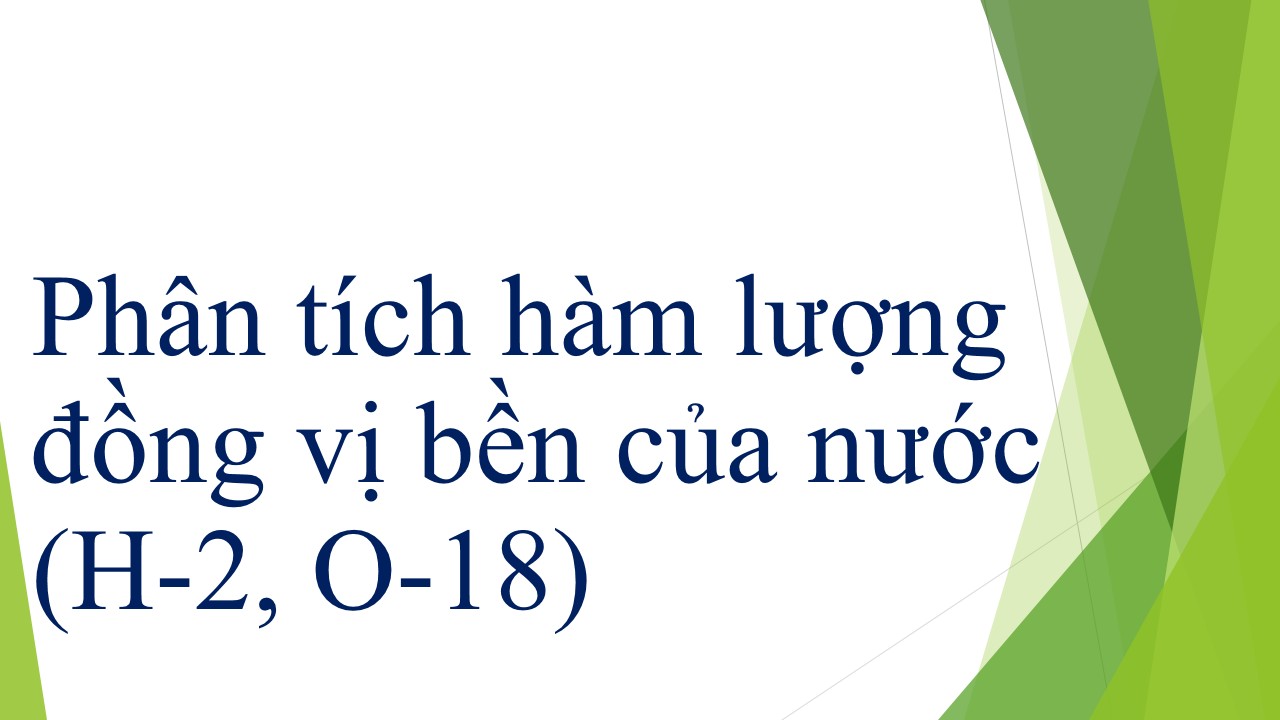 Phân tích hàm lượng đồng vị bền của nước (H-2, O-18)